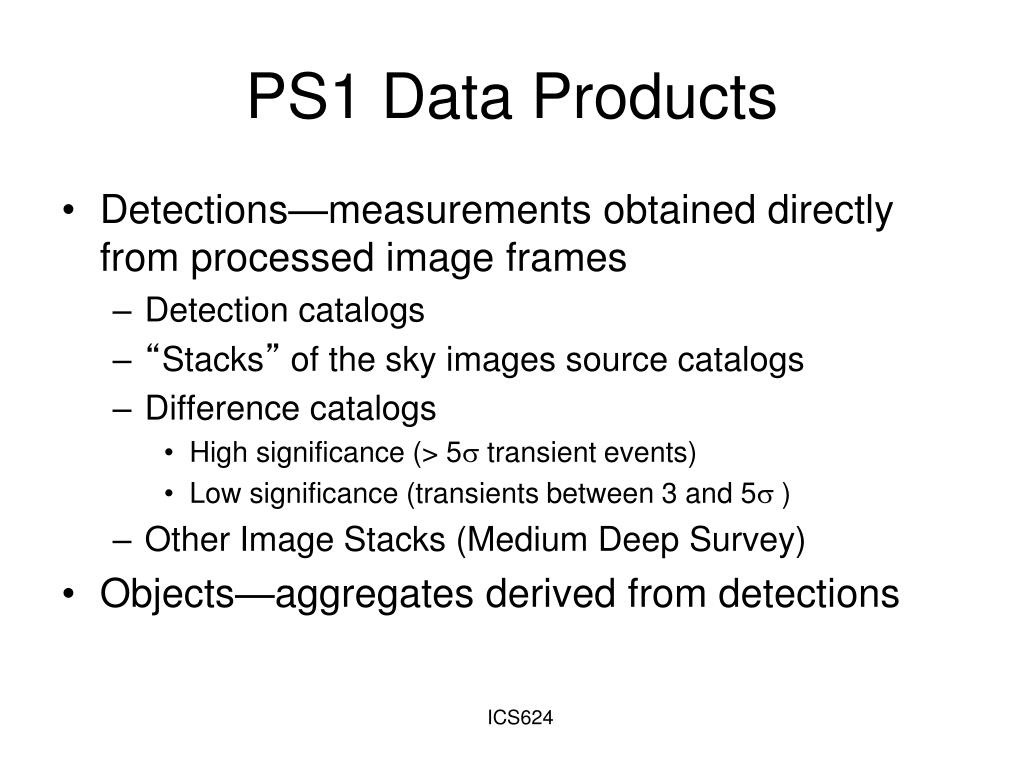 PS1 Data Products

• Detections—measurements obtained directly from processed image frames
– Detection catalogs
– “Stacks” of the sky images source catalogs
– Difference catalogs
• High significance (> 5$\sigma$ transient events)
• Low significance (transients between 3 and 5$\sigma$ )
– Other Image Stacks (Medium Deep Survey)
• Objects—aggregates derived from detections

ICS624